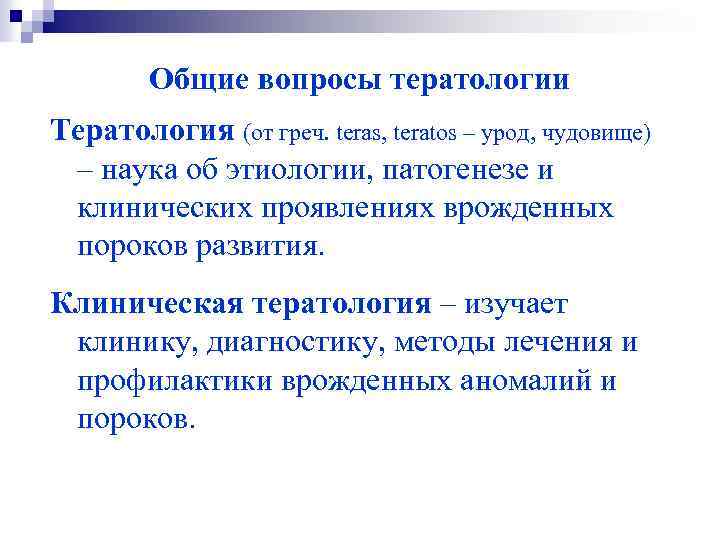 Общие вопросы тератологии

Тератология (от греч. teras, teratos – урод, чудовище) – наука об этиологии, патогенезе и клинических проявлениях врожденных пороков развития.

Клиническая тератология – изучает клинику, диагностику, методы лечения и профилактики врожденных аномалий и пороков.